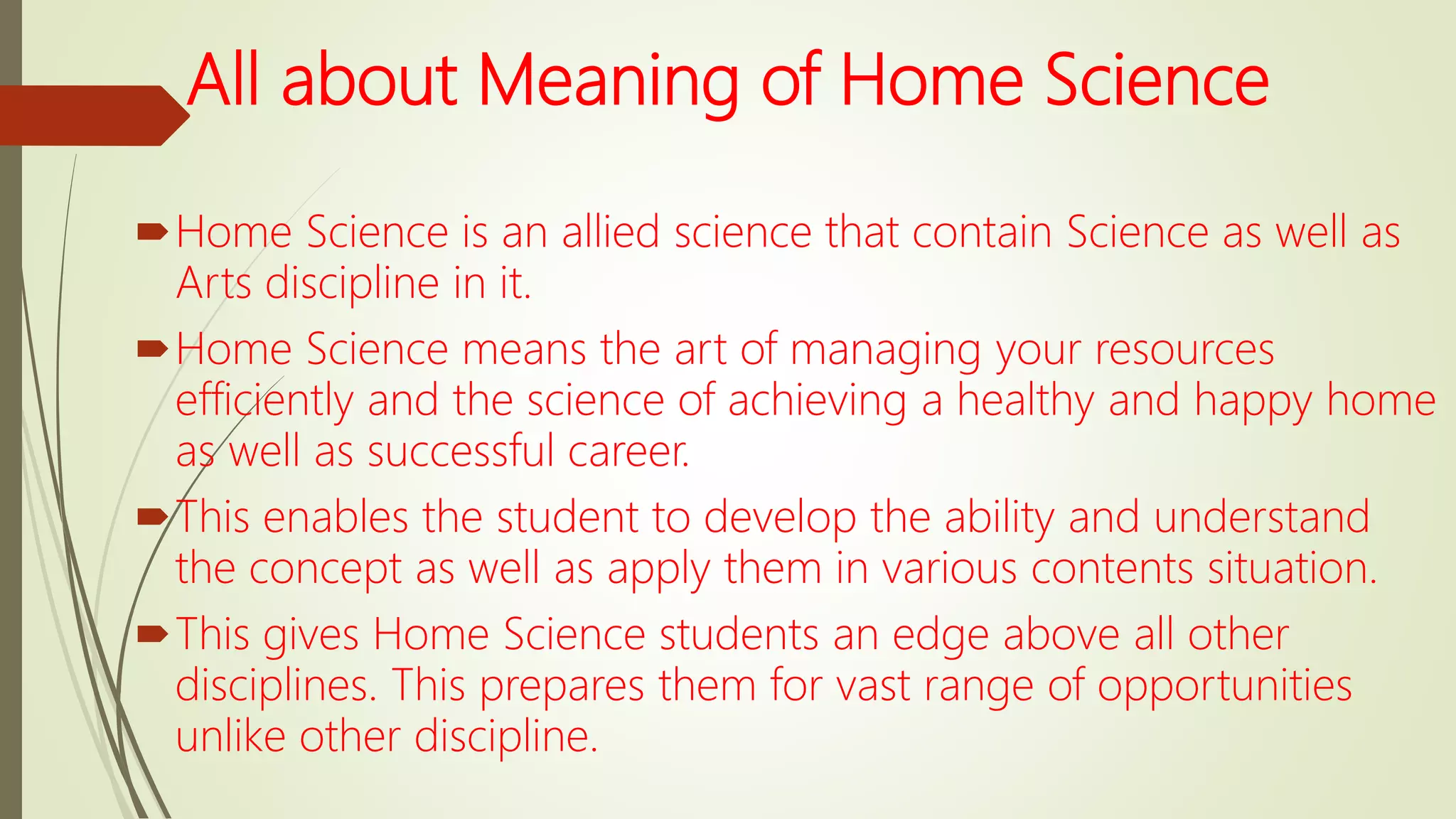 All about Meaning of Home Science

Home Science is an allied science that contain Science as well as Arts discipline in it.

Home Science means the art of managing your resources efficiently and the science of achieving a healthy and happy home as well as successful career.

This enables the student to develop the ability and understand the concept as well as apply them in various contents situation.

This gives Home Science students an edge above all other disciplines. This prepares them for vast range of opportunities unlike other discipline.